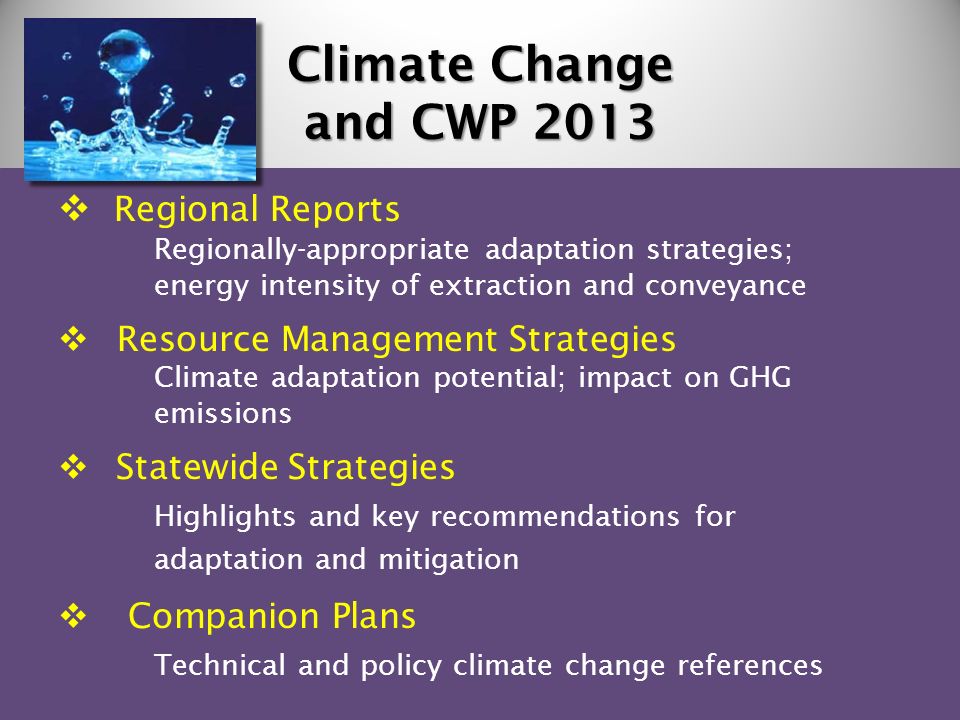 Climate Change and CWP 2013

❖ Regional Reports

Regionally-appropriate adaptation strategies; energy intensity of extraction and conveyance

❖ Resource Management Strategies

Climate adaptation potential; impact on GHG emissions

❖ Statewide Strategies

Highlights and key recommendations for adaptation and mitigation

❖ Companion Plans

Technical and policy climate change references